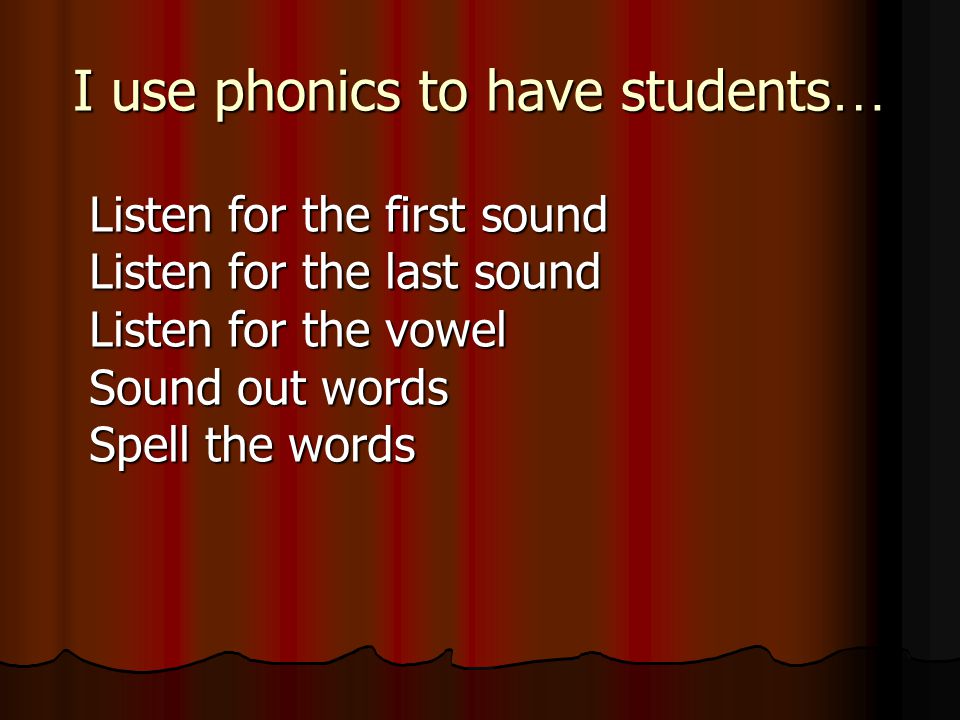 I use phonics to have students…

Listen for the first sound
Listen for the last sound
Listen for the vowel
Sound out words
Spell the words